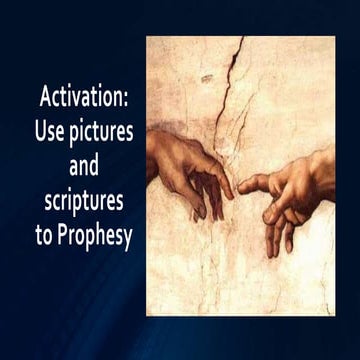 Activation:
Use pictures and scriptures to Prophesy